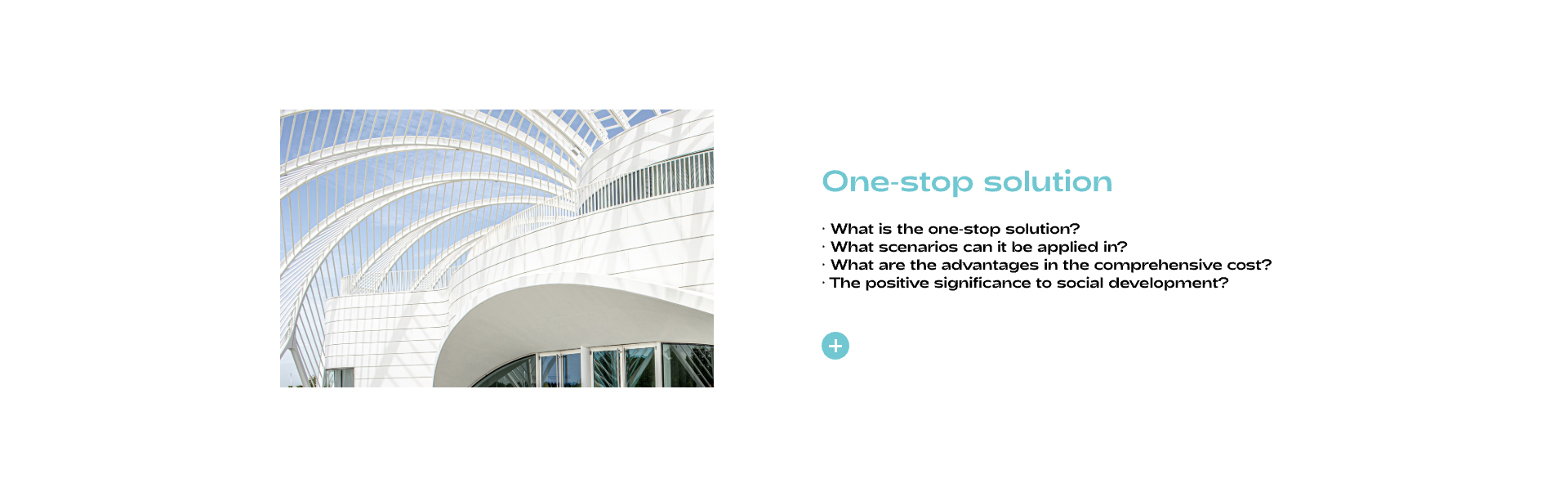 One-stop solution

· What is the one-stop solution?
· What scenarios can it be applied in?
· What are the advantages in the comprehensive cost?
· The positive significance to social development?

+